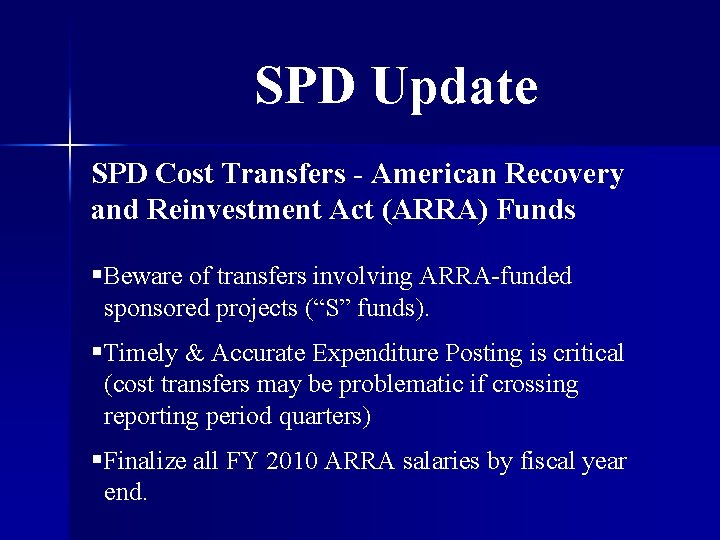 SPD Update

SPD Cost Transfers - American Recovery and Reinvestment Act (ARRA) Funds

▪Beware of transfers involving ARRA-funded sponsored projects (“S” funds).

▪Timely & Accurate Expenditure Posting is critical (cost transfers may be problematic if crossing reporting period quarters)

▪Finalize all FY 2010 ARRA salaries by fiscal year end.